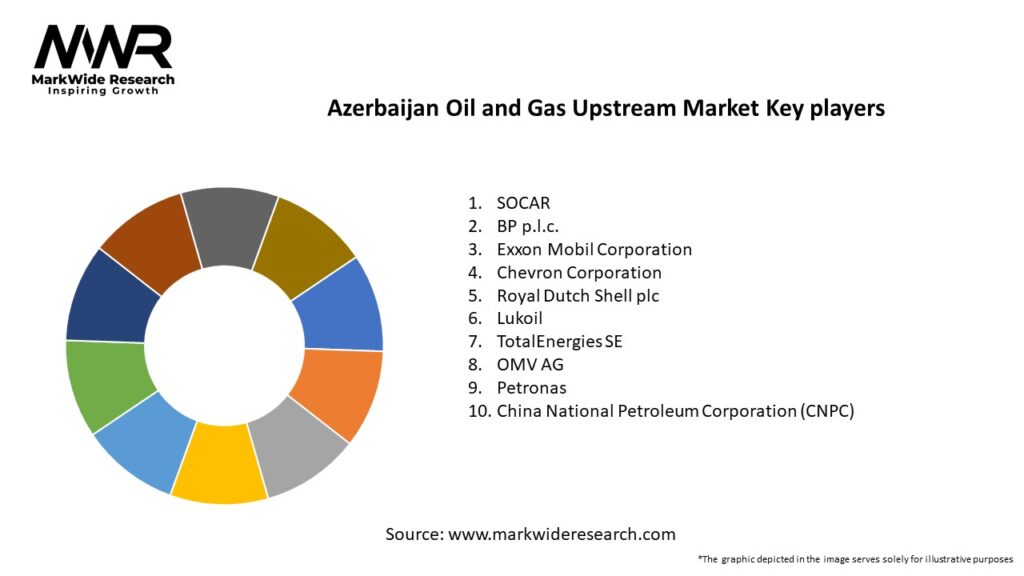 MWR
MarkWide Research
Inspiring Growth

Azerbaijan Oil and Gas Upstream Market Key players

1. SOCAR
2. BP p.l.c.
3. Exxon Mobil Corporation
4. Chevron Corporation
5. Royal Dutch Shell plc
6. Lukoil
7. TotalEnergies SE
8. OMV AG
9. Petronas
10. China National Petroleum Corporation (CNPC)

Source: www.markwideresearch.com

*The graphic depicted in the image serves solely for illustrative purposes